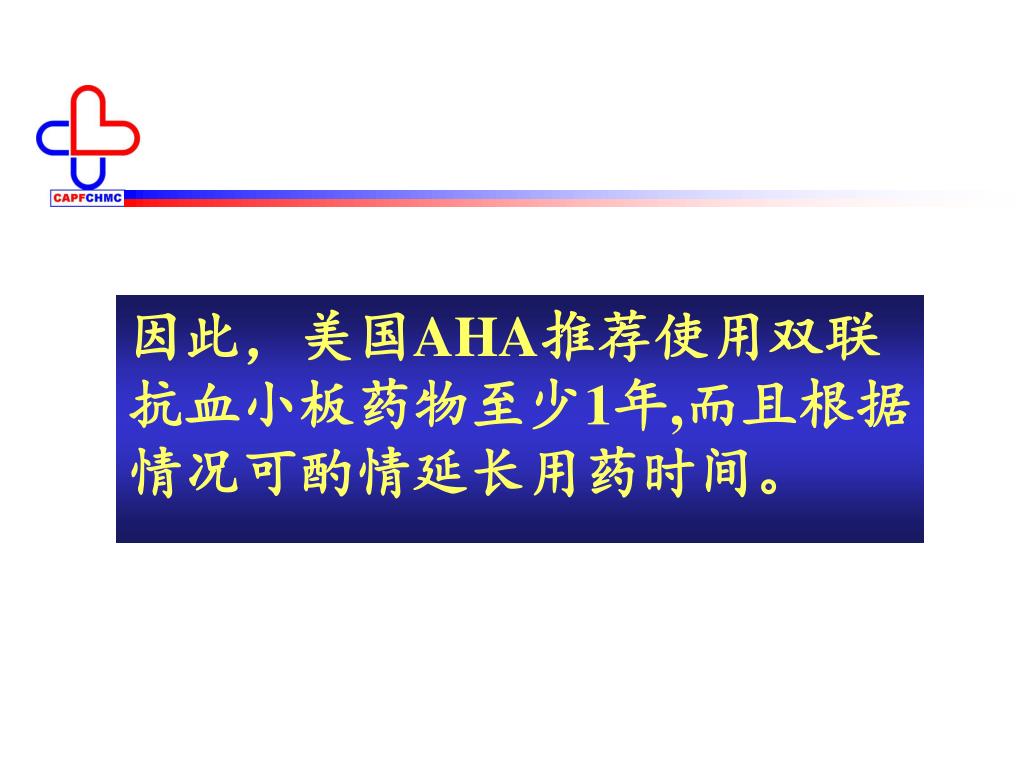 CAPFCHMC

因此，美国AHA推荐使用双联抗血小板药物至少1年,而且根据情况可酌情延长用药时间。